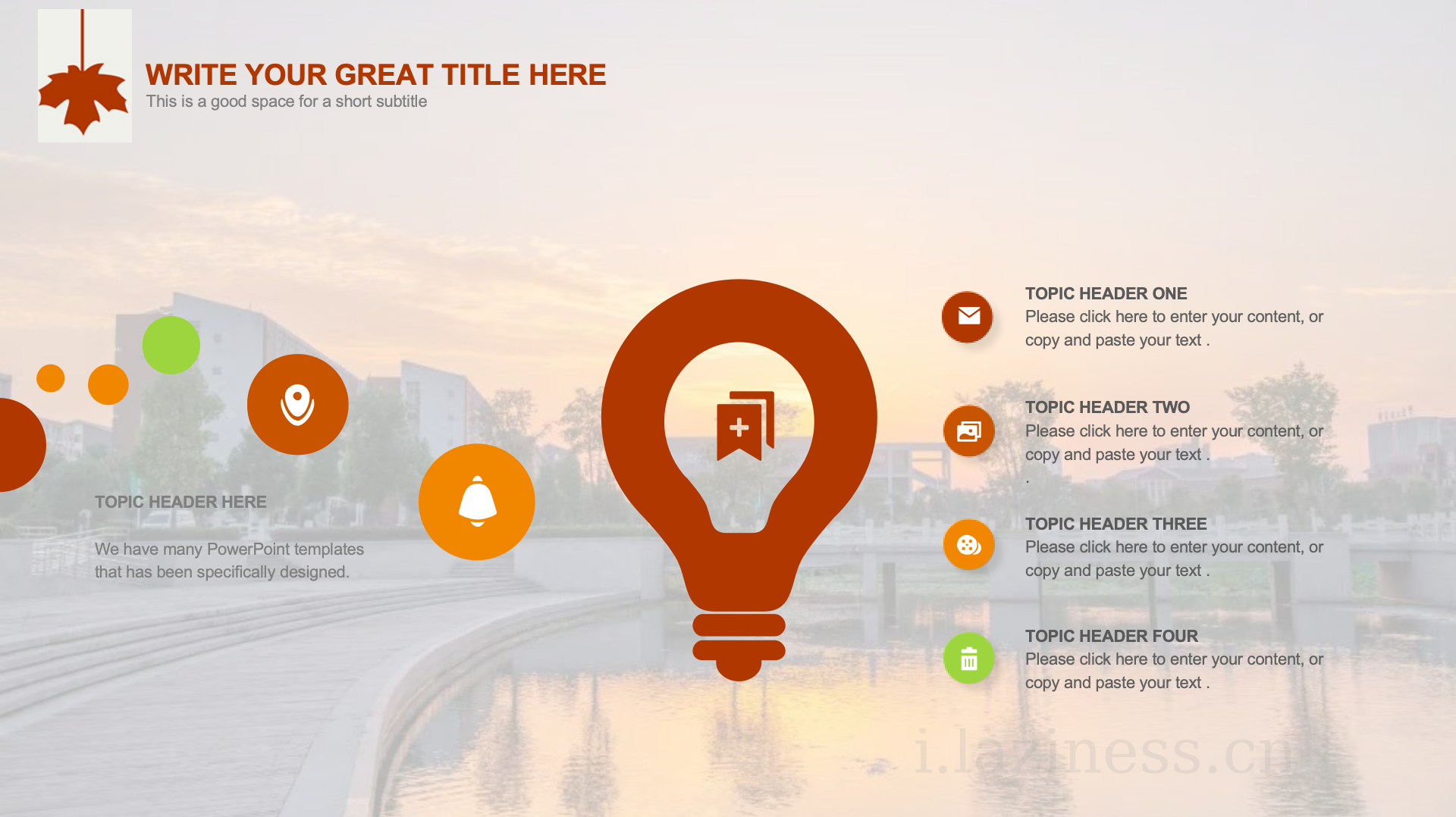 WRITE YOUR GREAT TITLE HERE
This is a good space for a short subtitle

TOPIC HEADER HERE
We have many PowerPoint templates that has been specifically designed.

TOPIC HEADER ONE
Please click here to enter your content, or copy and paste your text .

TOPIC HEADER TWO
Please click here to enter your content, or copy and paste your text .
.

TOPIC HEADER THREE
Please click here to enter your content, or copy and paste your text .

TOPIC HEADER FOUR
Please click here to enter your content, or copy and paste your text .

i.laziness.cn